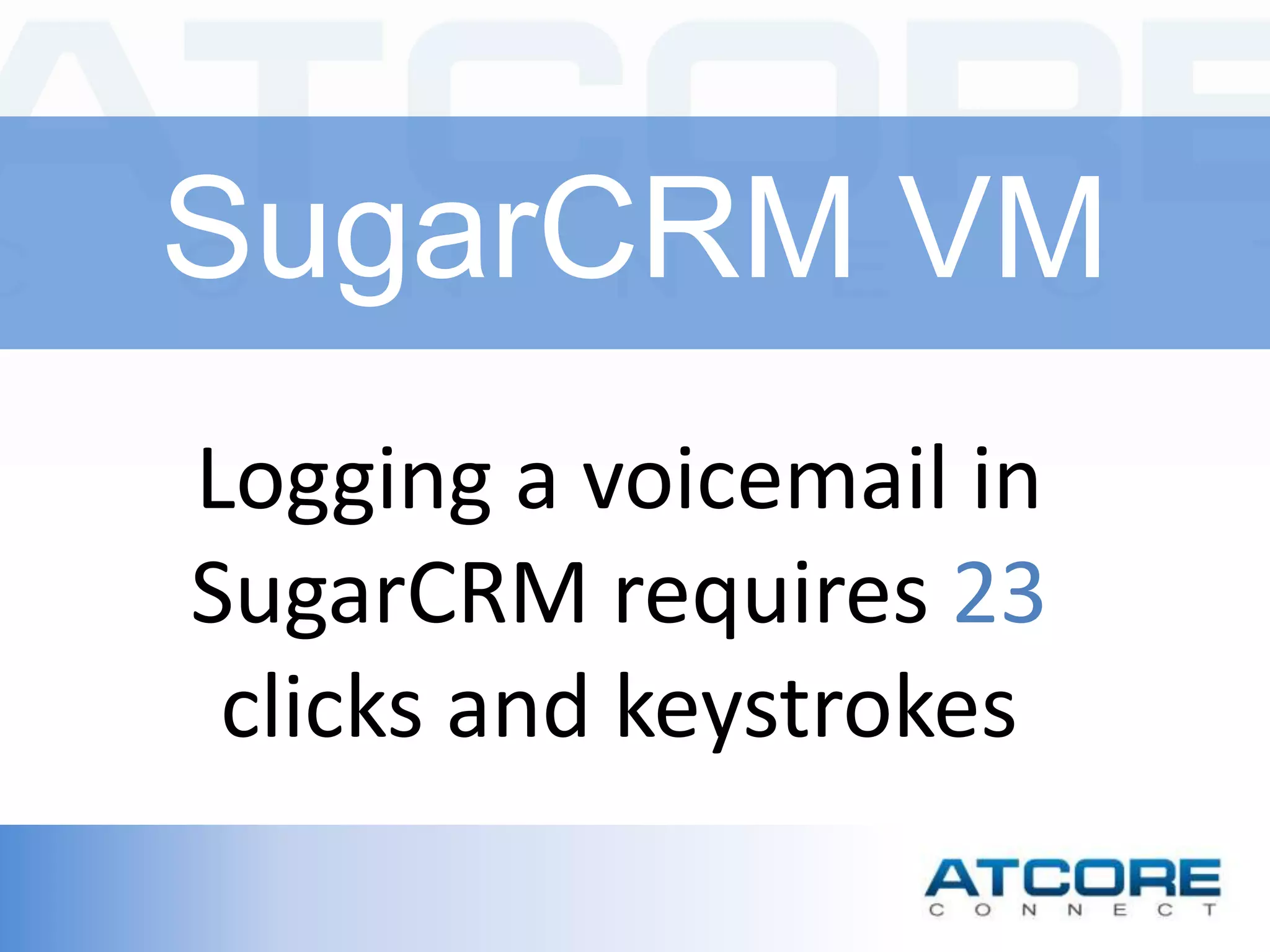 SugarCRM VM

Logging a voicemail in SugarCRM requires 23 clicks and keystrokes

ATCORE
CONNECT